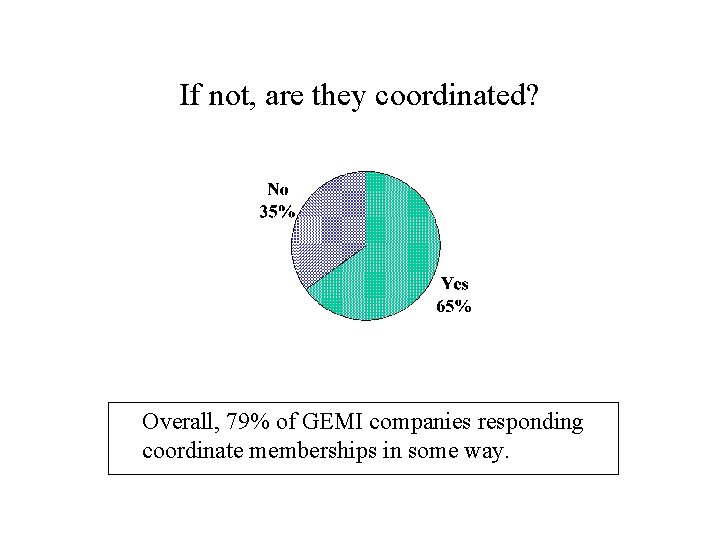 If not, are they coordinated?

No
35%

Yes
65%

Overall, 79% of GEMI companies responding coordinate memberships in some way.